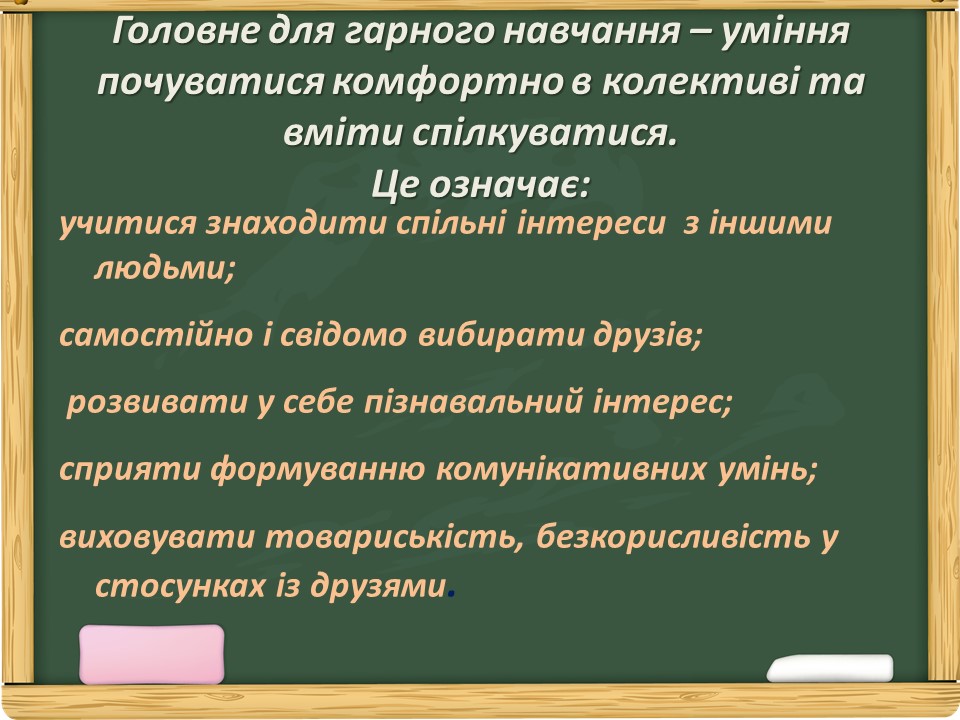 Головне для гарного навчання – уміння почуватися комфортно в колективі та вміти спілкуватися.
Це означає:

учитися знаходити спільні інтереси з іншими людьми;

самостійно і свідомо вибирати друзів;

розвивати у себе пізнавальний інтерес;

сприяти формуванню комунікативних умінь;

виховувати товариськість, безкорисливість у стосунках із друзями.